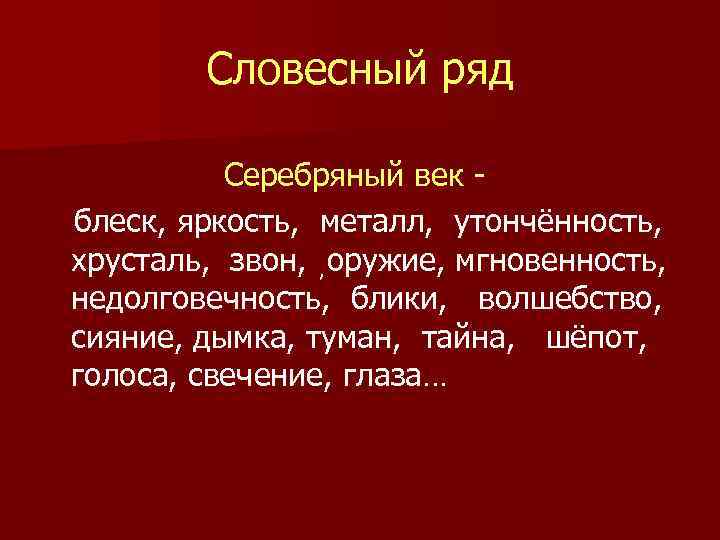 Словесный ряд

Серебряный век -

блеск, яркость, металл, утончённость, хрусталь, звон, ,оружие, мгновенность, недолговечность, блики, волшебство, сияние, дымка, туман, тайна, шёпот, голоса, свечение, глаза…